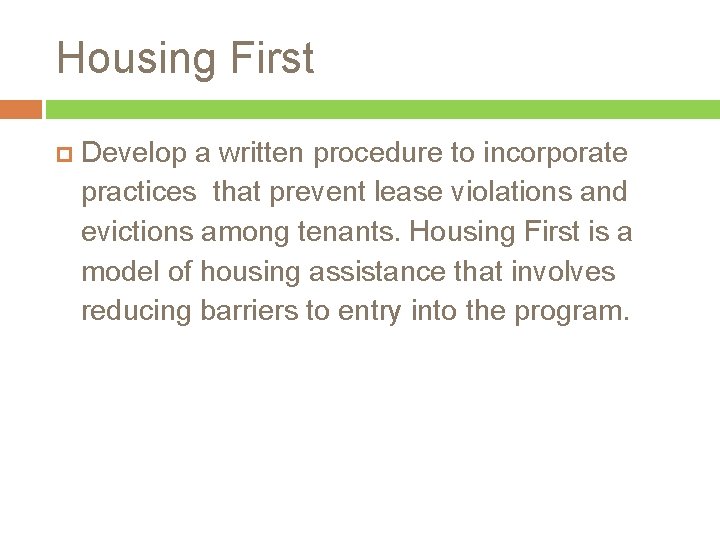 Housing First

Develop a written procedure to incorporate practices  that prevent lease violations and evictions among tenants. Housing First is a model of housing assistance that involves reducing barriers to entry into the program.